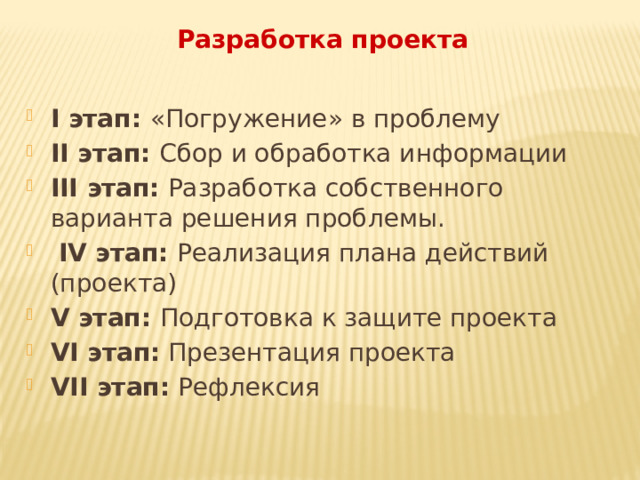 Разработка проекта

I этап: «Погружение» в проблему
II этап: Сбор и обработка информации
III этап: Разработка собственного варианта решения проблемы.
IV этап: Реализация плана действий (проекта)
V этап: Подготовка к защите проекта
VI этап: Презентация проекта
VII этап: Рефлексия